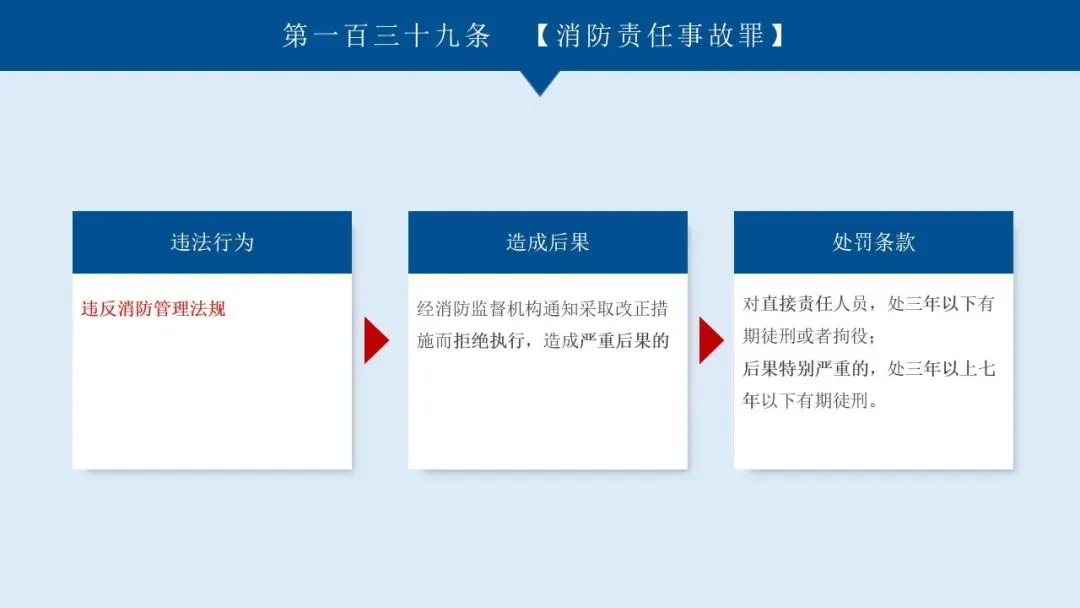 第一百三十九条　【消防责任事故罪】

违法行为

违反消防管理法规

造成后果

经消防监督机构通知采取改正措施而拒绝执行，造成严重后果的

处罚条款

对直接责任人员，处三年以下有期徒刑或者拘役；
后果特别严重的，处三年以上七年以下有期徒刑。